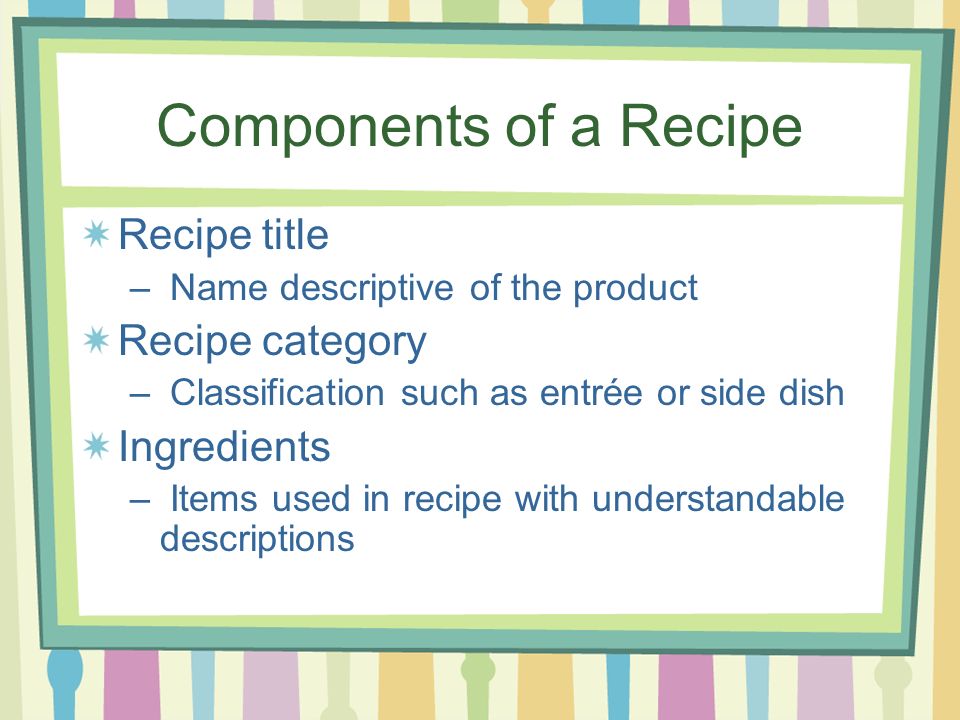 Components of a Recipe

Recipe title
– Name descriptive of the product

Recipe category
– Classification such as entrée or side dish

Ingredients
– Items used in recipe with understandable descriptions